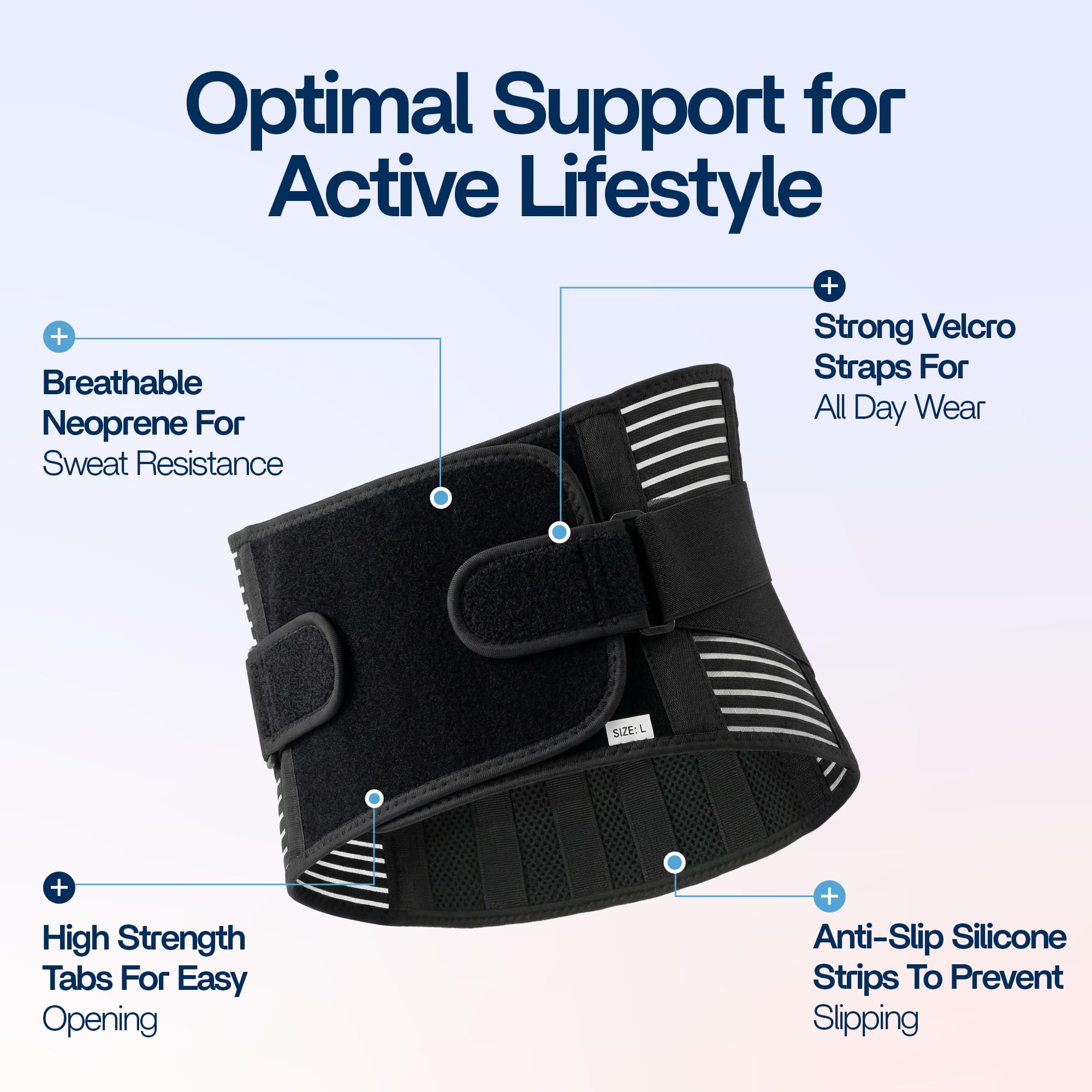 Optimal Support for Active Lifestyle

Breathable Neoprene For Sweat Resistance

Strong Velcro Straps For All Day Wear

SIZE: L

High Strength Tabs For Easy Opening

Anti-Slip Silicone Strips To Prevent Slipping